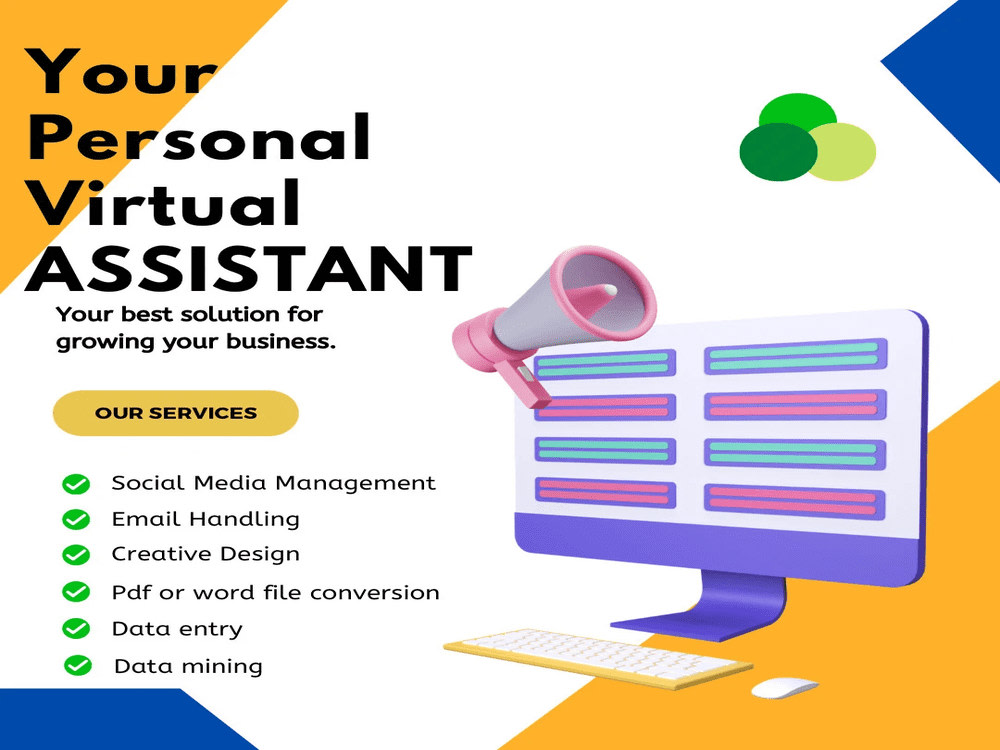 Your Personal Virtual ASSISTANT

Your best solution for growing your business.

OUR SERVICES

Social Media Management
Email Handling
Creative Design
Pdf or word file conversion
Data entry
Data mining